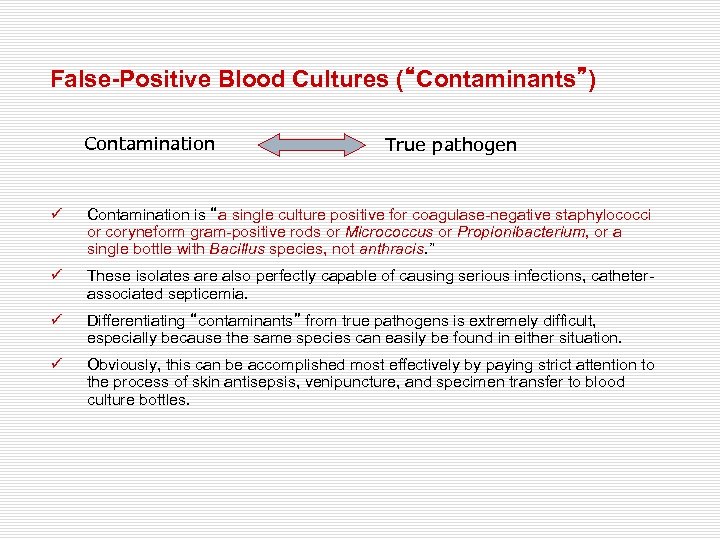 False-Positive Blood Cultures (“Contaminants”)

Contamination True pathogen

✓ Contamination is “a single culture positive for coagulase-negative staphylococci or coryneform gram-positive rods or Micrococcus or Propionibacterium, or a single bottle with Bacillus species, not anthracis.”

✓ These isolates are also perfectly capable of causing serious infections, catheter-associated septicemia.

✓ Differentiating “contaminants” from true pathogens is extremely difficult, especially because the same species can easily be found in either situation.

✓ Obviously, this can be accomplished most effectively by paying strict attention to the process of skin antisepsis, venipuncture, and specimen transfer to blood culture bottles.